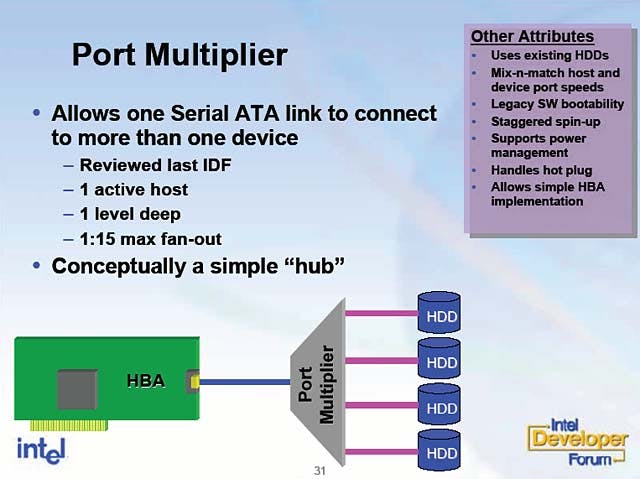 Port Multiplier

• Allows one Serial ATA link to connect to more than one device
– Reviewed last IDF
– 1 active host
– 1 level deep
– 1:15 max fan-out
• Conceptually a simple “hub”

Other Attributes
• Uses existing HDDs
• Mix-n-match host and device port speeds
• Legacy SW bootability
• Staggered spin-up
• Supports power management
• Handles hot plug
• Allows simple HBA implementation

HBA

Port Multiplier

HDD
HDD
HDD
HDD

intel

31

Intel Developer Forum